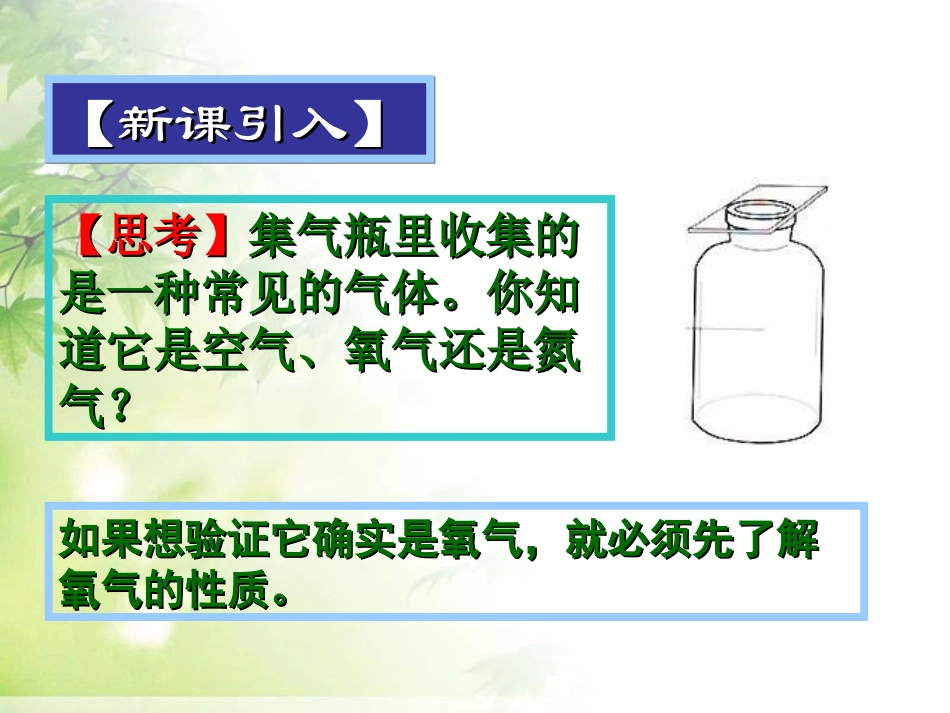 【新课引入】

【思考】集气瓶里收集的是一种常见的气体。你知道它是空气、氧气还是氮气？

如果想验证它确实是氧气，就必须先了解氧气的性质。